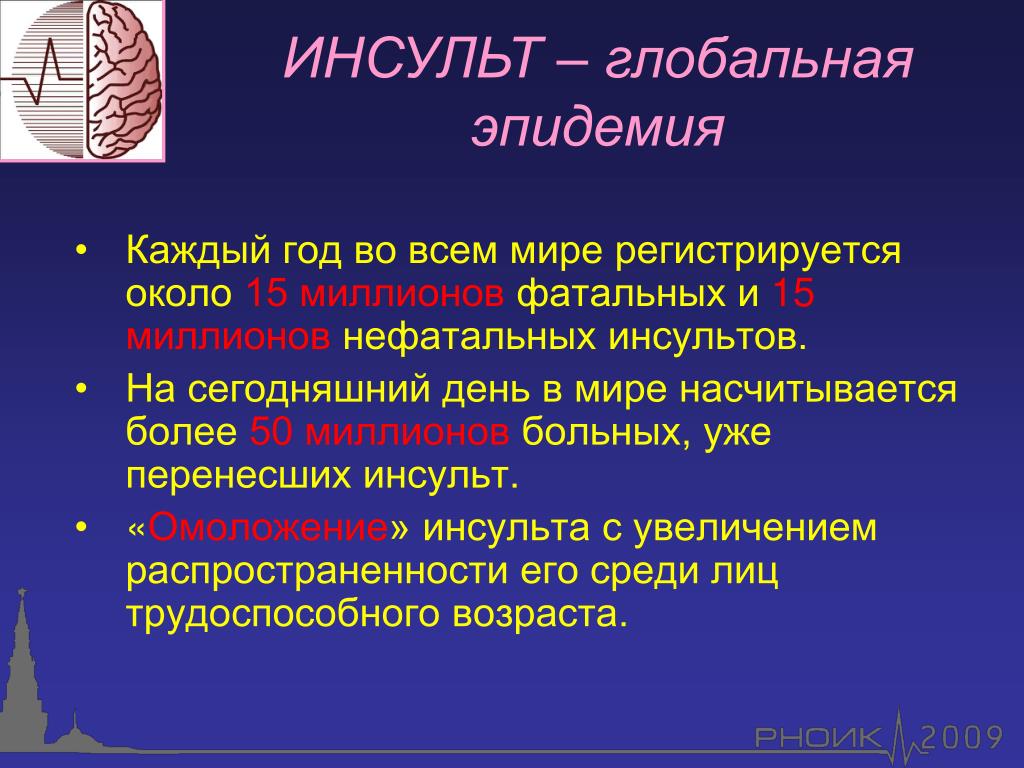 ИНСУЛЬТ – глобальная эпидемия

• Каждый год во всем мире регистрируется около 15 миллионов фатальных и 15 миллионов нефатальных инсультов.
• На сегодняшний день в мире насчитывается более 50 миллионов больных, уже перенесших инсульт.
• «Омоложение» инсульта с увеличением распространенности его среди лиц трудоспособного возраста.

РНОИК 2009